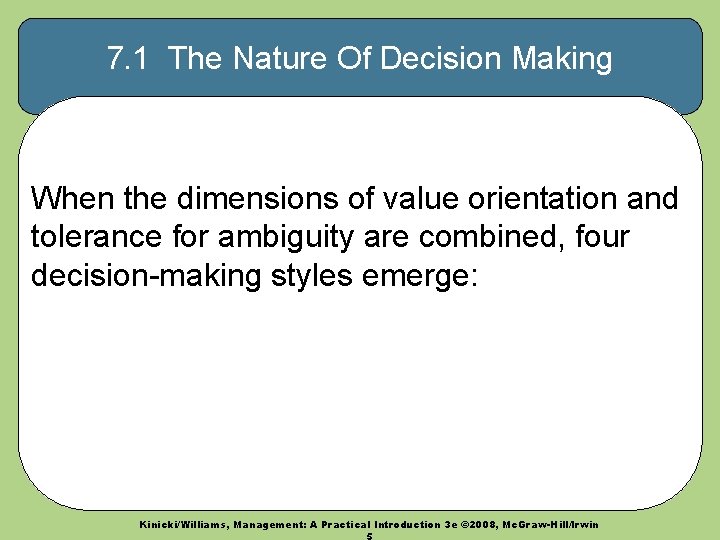 7.1 The Nature Of Decision Making

When the dimensions of value orientation and tolerance for ambiguity are combined, four decision-making styles emerge:

Kinicki/Williams, Management: A Practical Introduction 3e ©2008, McGraw-Hill/Irwin

5